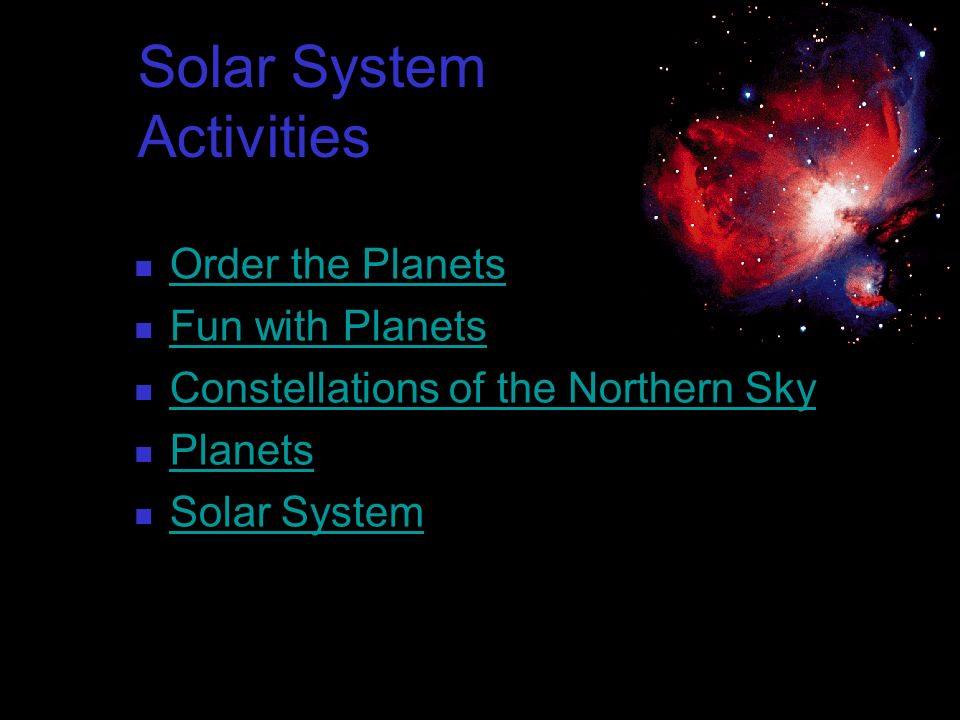 Solar System Activities

- Order the Planets
- Fun with Planets
- Constellations of the Northern Sky
- Planets
- Solar System